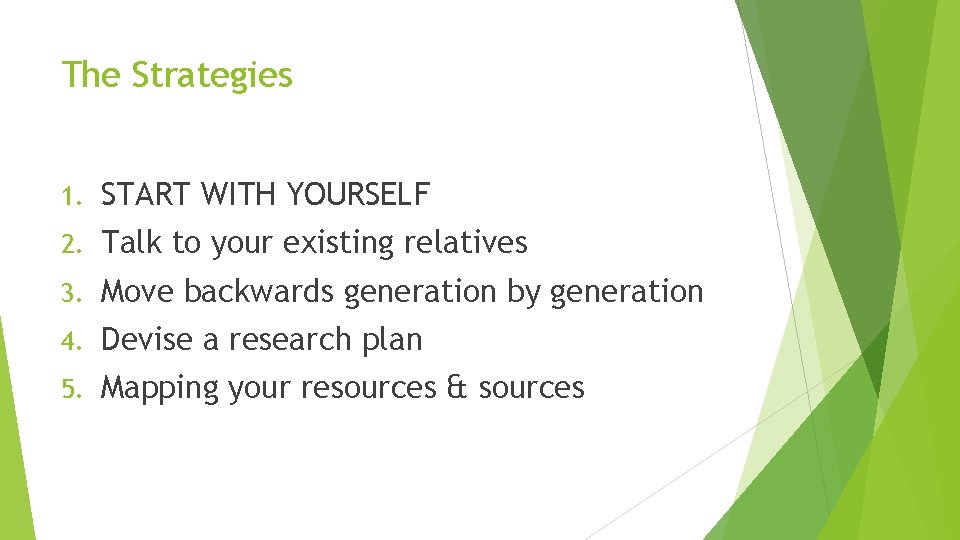 The Strategies

1. START WITH YOURSELF
2. Talk to your existing relatives
3. Move backwards generation by generation
4. Devise a research plan
5. Mapping your resources & sources